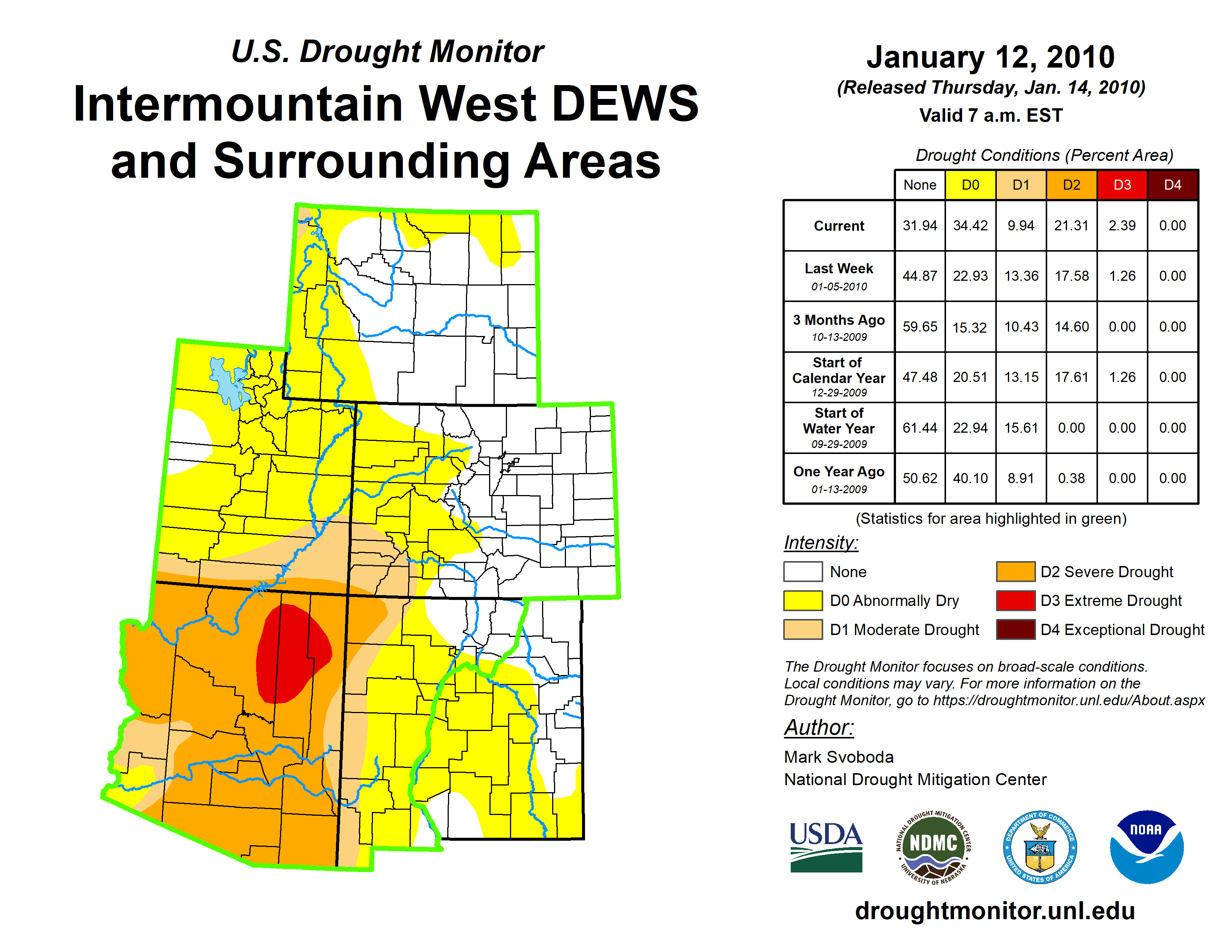 U.S. Drought Monitor

Intermountain West DEWS and Surrounding Areas

January 12, 2010

(Released Thursday, Jan. 14, 2010)

Valid 7 a.m. EST

Drought Conditions (Percent Area)

| | None | D0 | D1 | D2 | D3 | D4 |
|---|---|---|---|---|---|---|
| Current | 31.94 | 34.42 | 9.94 | 21.31 | 2.39 | 0.00 |
| Last Week 01-05-2010 | 44.87 | 22.93 | 13.36 | 17.58 | 1.26 | 0.00 |
| 3 Months Ago 10-13-2009 | 59.65 | 15.32 | 10.43 | 14.60 | 0.00 | 0.00 |
| Start of Calendar Year 12-29-2009 | 47.48 | 20.51 | 13.15 | 17.61 | 1.26 | 0.00 |
| Start of Water Year 09-29-2009 | 61.44 | 22.94 | 15.61 | 0.00 | 0.00 | 0.00 |
| One Year Ago 01-13-2009 | 50.62 | 40.10 | 8.91 | 0.38 | 0.00 | 0.00 |

(Statistics for area highlighted in green)

Intensity:

None

D0 Abnormally Dry

D1 Moderate Drought

D2 Severe Drought

D3 Extreme Drought

D4 Exceptional Drought

The Drought Monitor focuses on broad-scale conditions. Local conditions may vary. For more information on the Drought Monitor, go to https://droughtmonitor.unl.edu/About.aspx

Author:

Mark Svoboda

National Drought Mitigation Center

USDA

NATIONAL DROUGHT MITIGATION CENTER NDMC UNIVERSITY OF NEBRASKA

DEPARTMENT OF COMMERCE UNITED STATES OF AMERICA

NOAA

droughtmonitor.unl.edu